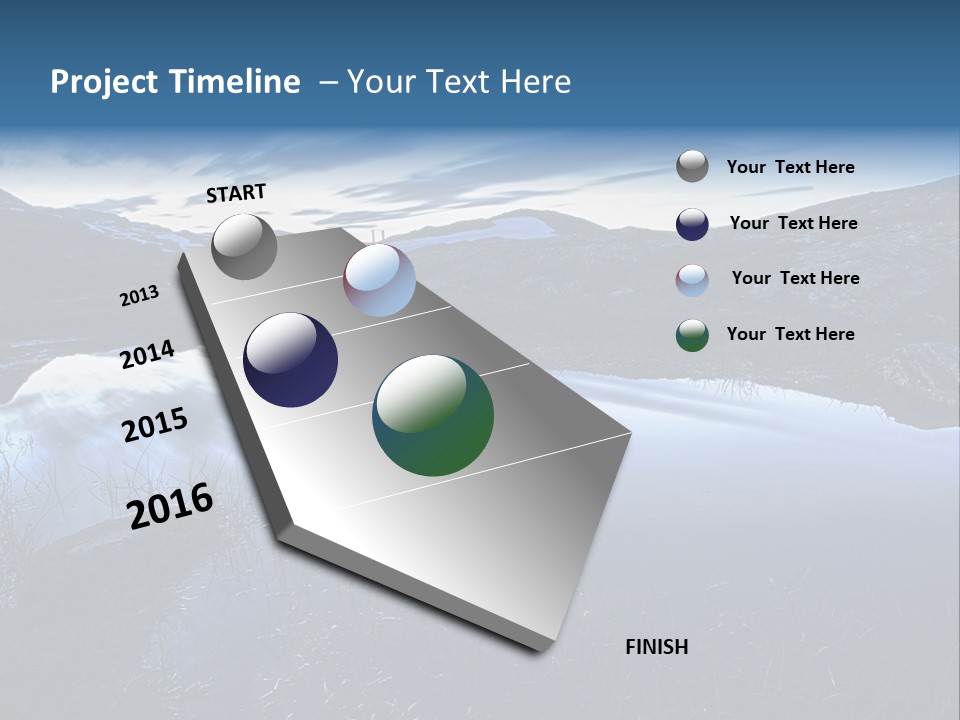 Project Timeline – Your Text Here

START

2013

2014

2015

2016

FINISH

Your Text Here

Your Text Here

Your Text Here

Your Text Here